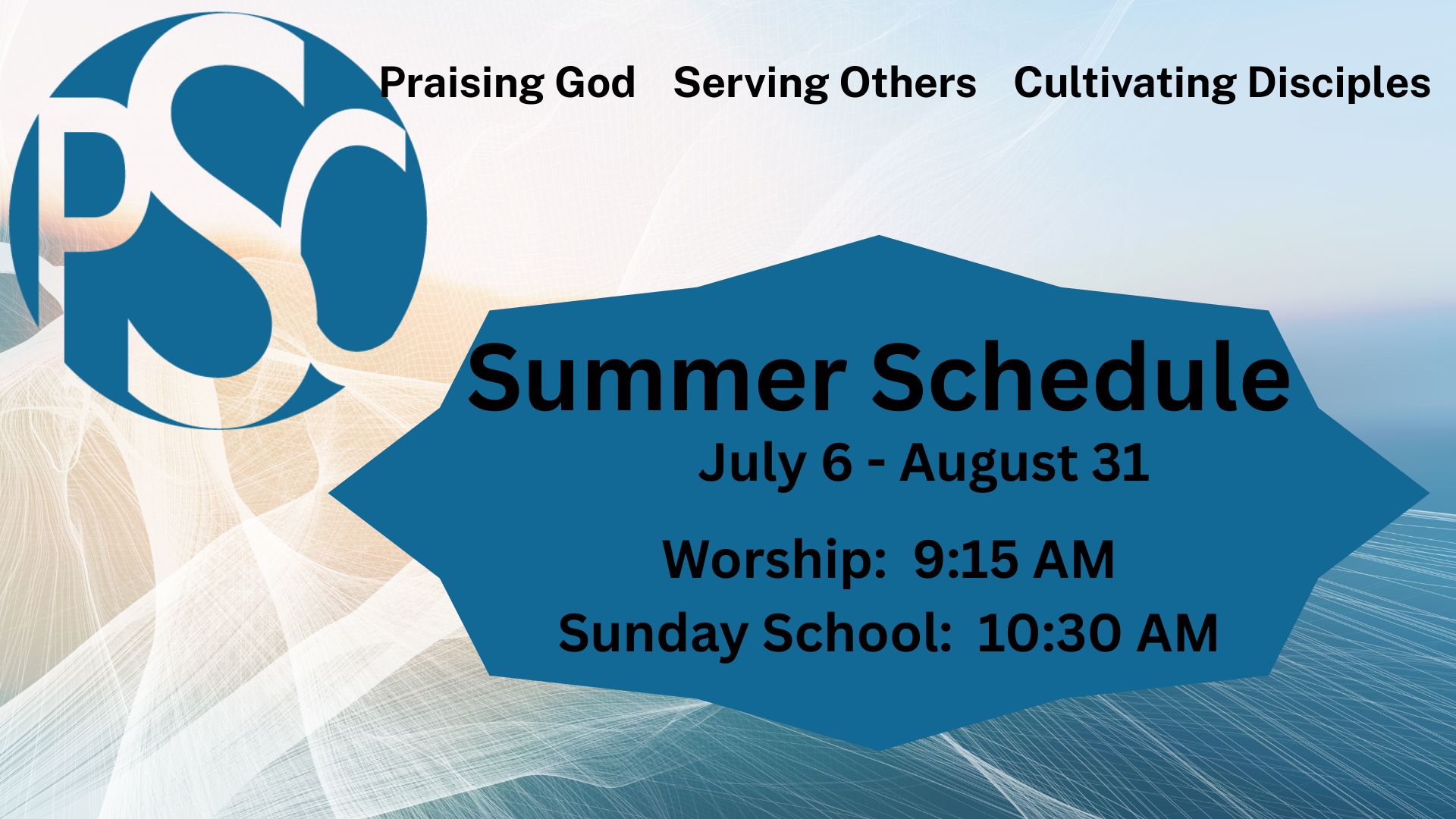 PSC

Praising God Serving Others Cultivating Disciples

Summer Schedule

July 6 - August 31

Worship: 9:15 AM

Sunday School: 10:30 AM